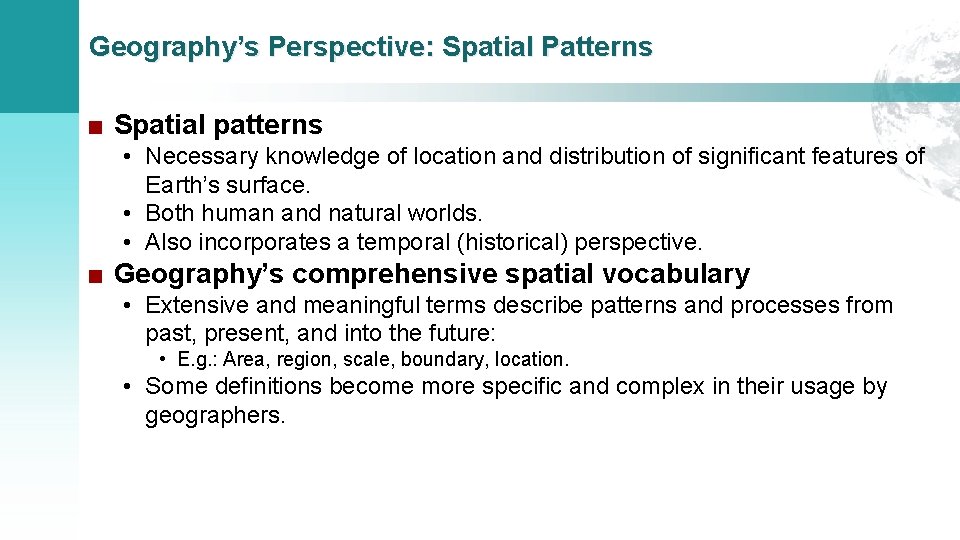 Geography’s Perspective: Spatial Patterns

■ Spatial patterns

• Necessary knowledge of location and distribution of significant features of Earth’s surface.
• Both human and natural worlds.
• Also incorporates a temporal (historical) perspective.

■ Geography’s comprehensive spatial vocabulary

• Extensive and meaningful terms describe patterns and processes from past, present, and into the future:
  • E.g.: Area, region, scale, boundary, location.
• Some definitions become more specific and complex in their usage by geographers.